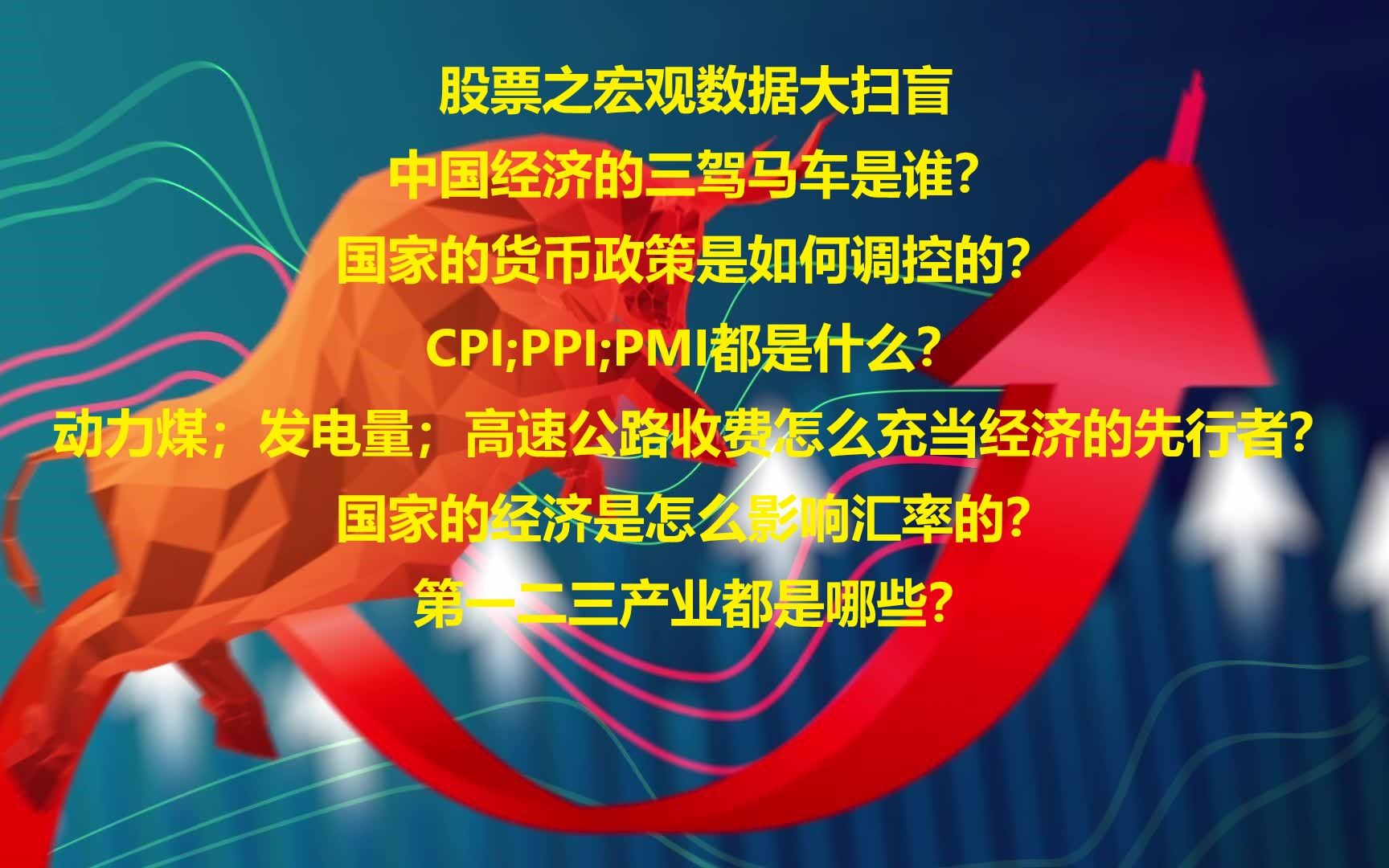 股票之宏观数据大扫盲

中国经济的三驾马车是谁?

国家的货币政策是如何调控的?

CPI;PPI;PMI都是什么?

动力煤；发电量；高速公路收费怎么充当经济的先行者?

国家的经济是怎么影响汇率的?

第一二三产业都是哪些?